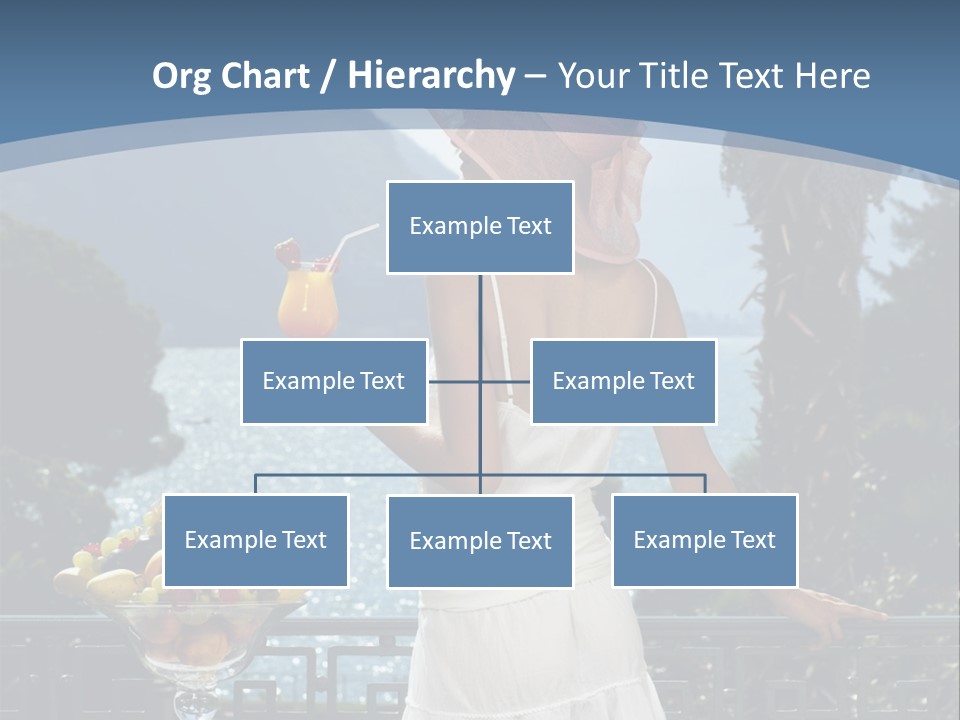 Org Chart / Hierarchy – Your Title Text Here

Example Text

Example Text

Example Text

Example Text

Example Text

Example Text